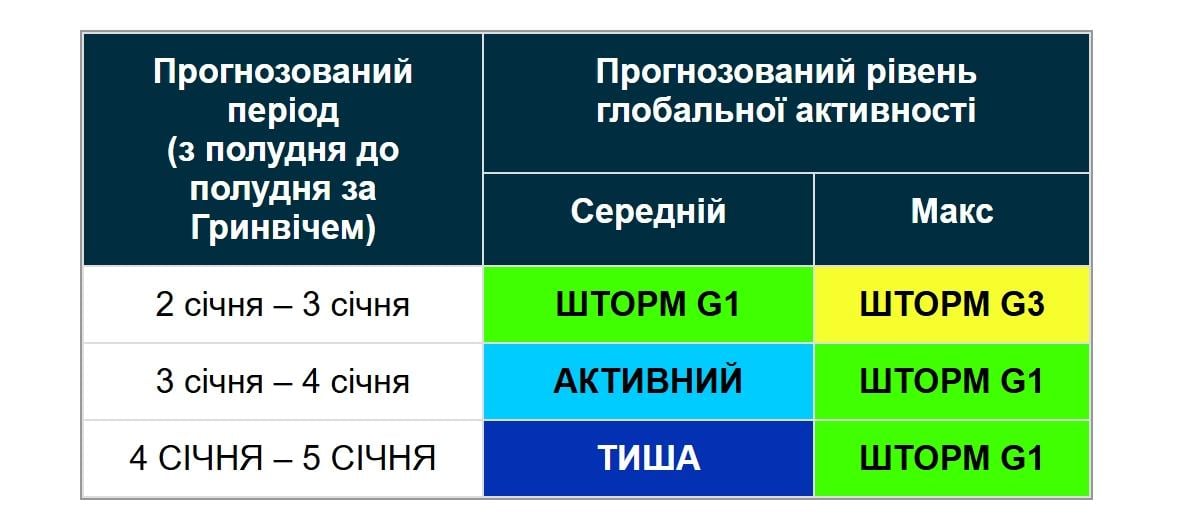 | Прогнозований період (з полудня до полудня за Гринвічем) | Прогнозований рівень глобальної активності | |
|---|---|---|
| | Середній | Макс |
| 2 січня – 3 січня | ШТОРМ G1 | ШТОРМ G3 |
| 3 січня – 4 січня | АКТИВНИЙ | ШТОРМ G1 |
| 4 СІЧНЯ – 5 СІЧНЯ | ТИША | ШТОРМ G1 |